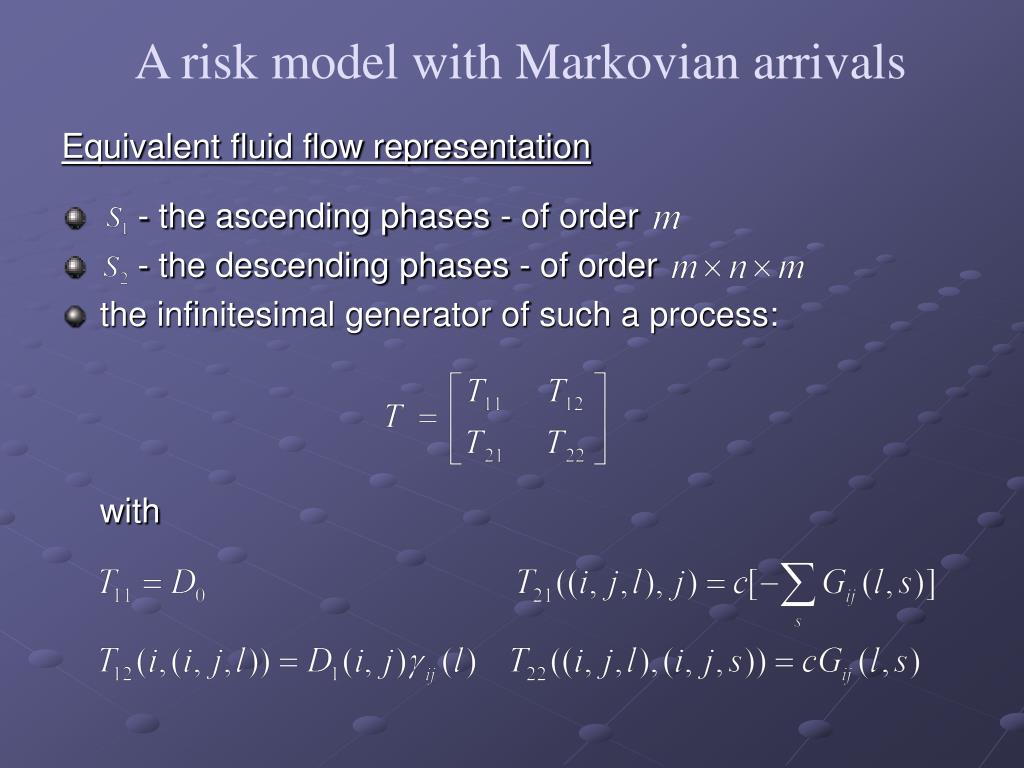 A risk model with Markovian arrivals

Equivalent fluid flow representation

$S_1$ - the ascending phases - of order $m$

$S_2$ - the descending phases - of order $m \times n \times m$

the infinitesimal generator of such a process:

$T = \begin{bmatrix} T_{11} & T_{12} \\ T_{21} & T_{22} \end{bmatrix}$

with

$T_{11} = D_0$

$T_{21}((i,j,l),j) = c[-\sum_{s} G_{ij}(l,s)]$

$T_{12}(i,(i,j,l)) = D_1(i,j)\gamma_{ij}(l)$

$T_{22}((i,j,l),(i,j,s)) = cG_{ij}(l,s)$